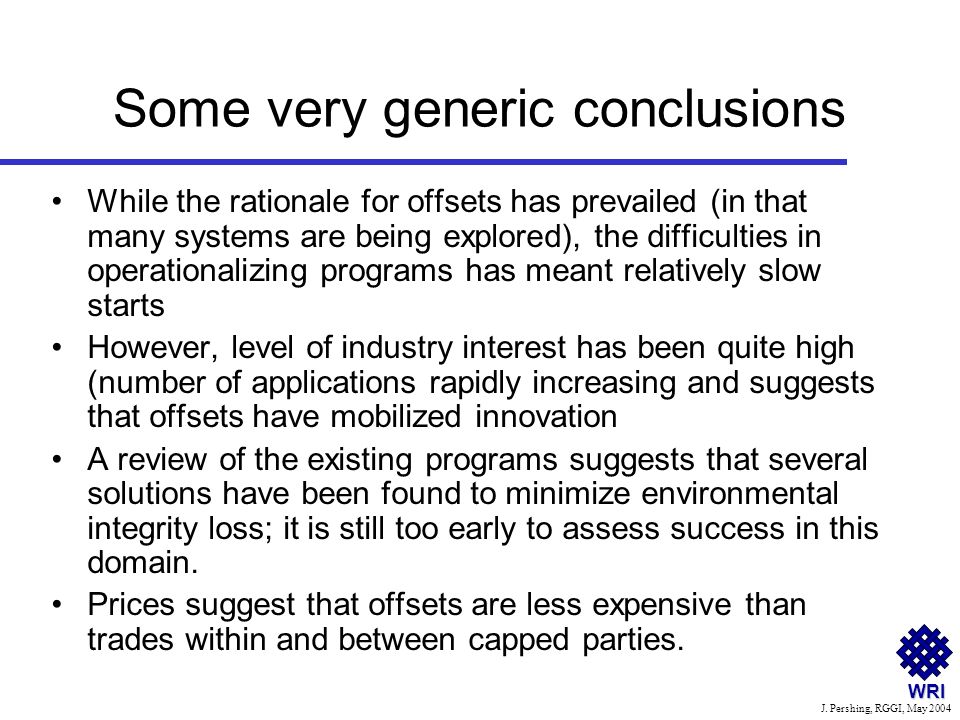 Some very generic conclusions

• While the rationale for offsets has prevailed (in that many systems are being explored), the difficulties in operationalizing programs has meant relatively slow starts

• However, level of industry interest has been quite high (number of applications rapidly increasing and suggests that offsets have mobilized innovation

• A review of the existing programs suggests that several solutions have been found to minimize environmental integrity loss; it is still too early to assess success in this domain.

• Prices suggest that offsets are less expensive than trades within and between capped parties.

WRI

J. Pershing, RGGI, May 2004